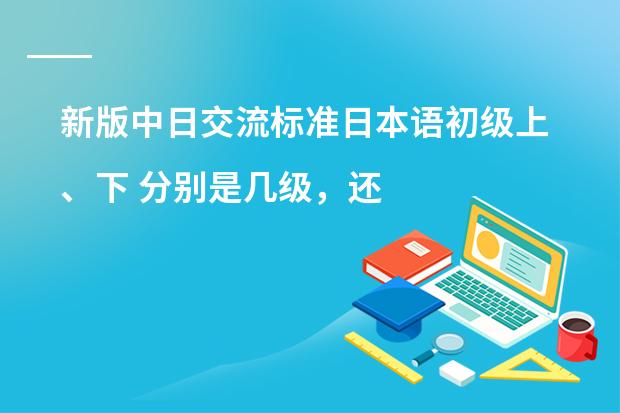 新版中日交流标准日本语初级上、下 分别是几级，还